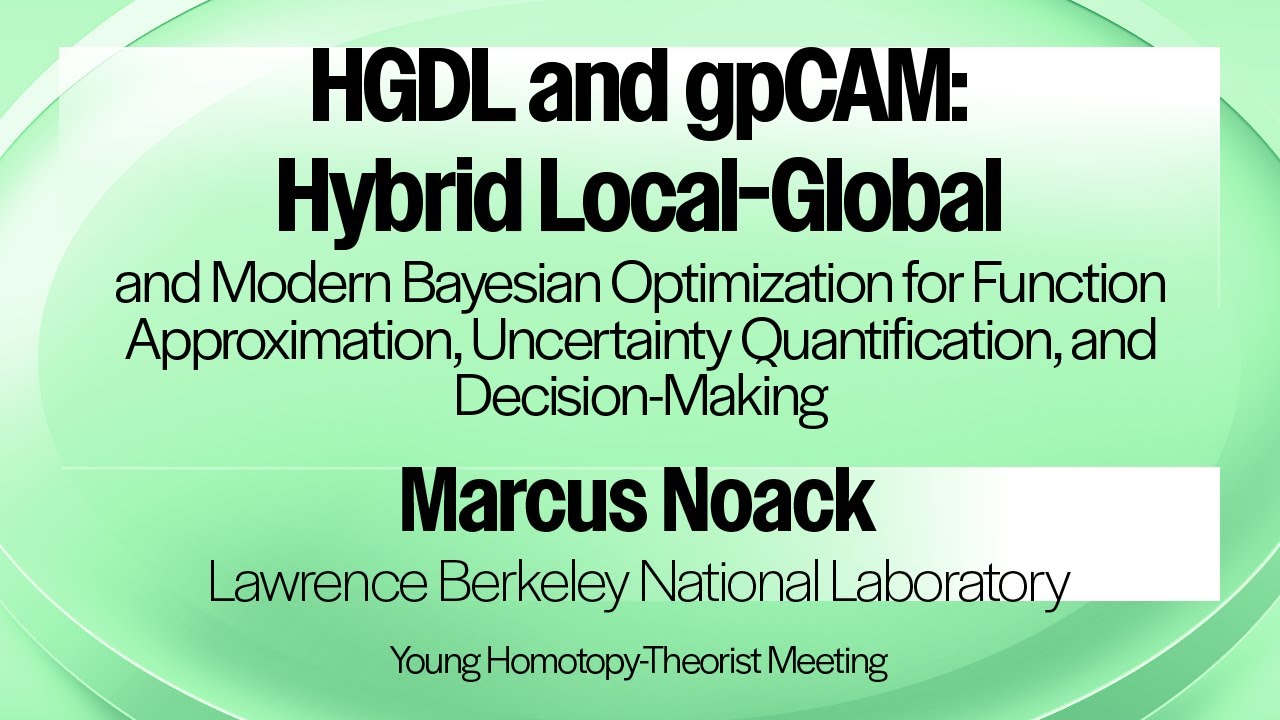 HGDL and gpCAM:
Hybrid Local-Global

and Modern Bayesian Optimization for Function Approximation, Uncertainty Quantification, and Decision-Making

Marcus Noack

Lawrence Berkeley National Laboratory

Young Homotopy-Theorist Meeting